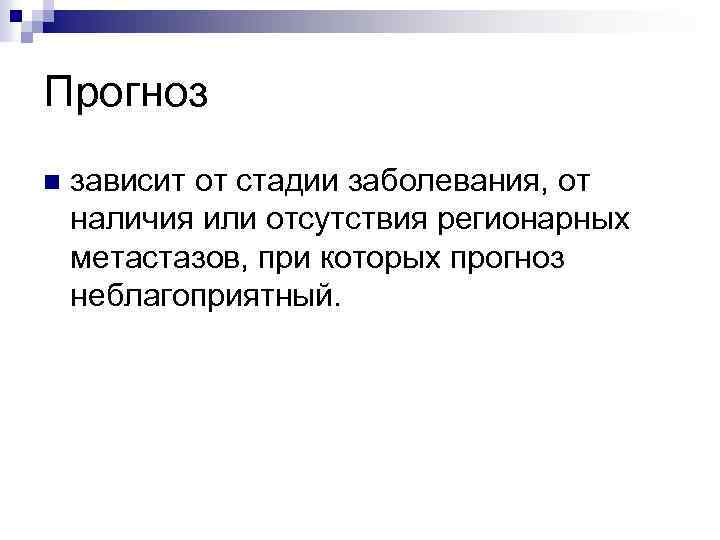 Прогноз

зависит от стадии заболевания, от наличия или отсутствия регионарных метастазов, при которых прогноз неблагоприятный.